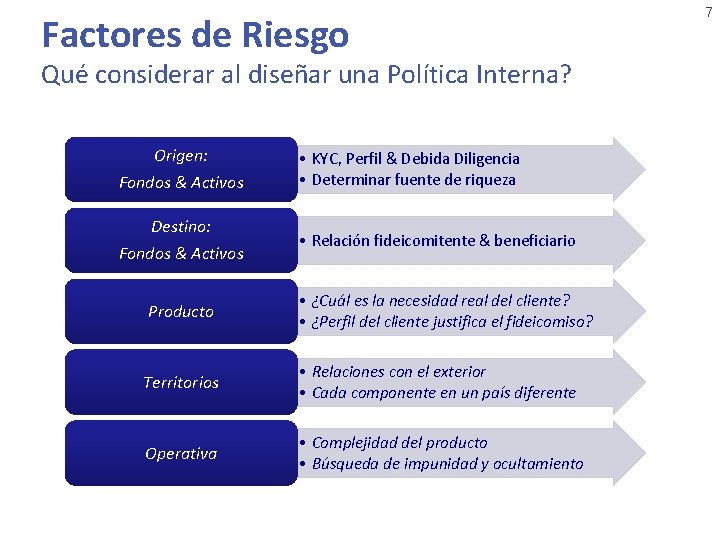 7

Factores de Riesgo
Qué considerar al diseñar una Política Interna?

Origen:
Fondos & Activos

• KYC, Perfil & Debida Diligencia
• Determinar fuente de riqueza

Destino:
Fondos & Activos

• Relación fideicomitente & beneficiario

Producto

• ¿Cuál es la necesidad real del cliente?
• ¿Perfil del cliente justifica el fideicomiso?

Territorios

• Relaciones con el exterior
• Cada componente en un país diferente

Operativa

• Complejidad del producto
• Búsqueda de impunidad y ocultamiento